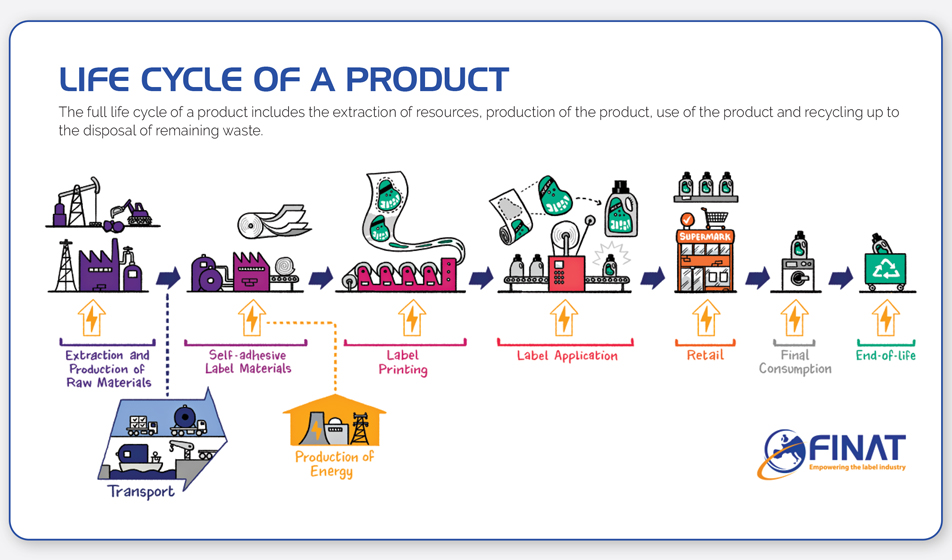 LIFE CYCLE OF A PRODUCT

The full life cycle of a product includes the extraction of resources, production of the product, use of the product and recycling up to the disposal of remaining waste.

SUPERMARK

Extraction and Production of Raw Materials

Self-adhesive Label Materials

Label Printing

Label Application

Retail

Final Consumption

End-of-life

Transport

Production of Energy

FINAT
Empowering the label industry